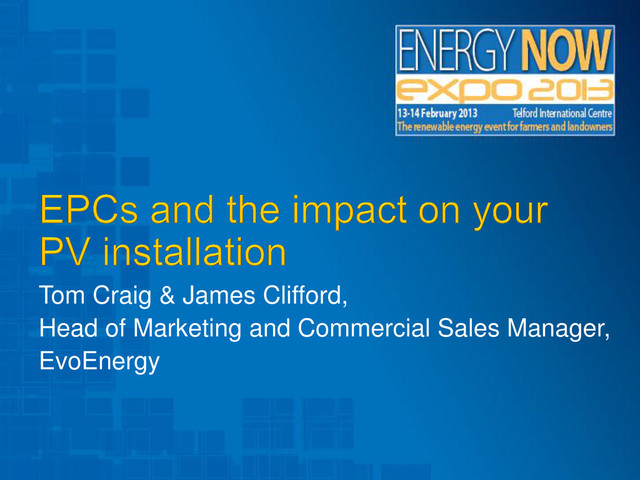 ENERGY NOW
expo 2013
13-14 February 2013 Telford International Centre
The renewable energy event for farmers and landowners

EPCs and the impact on your PV installation

Tom Craig & James Clifford,
Head of Marketing and Commercial Sales Manager,
EvoEnergy